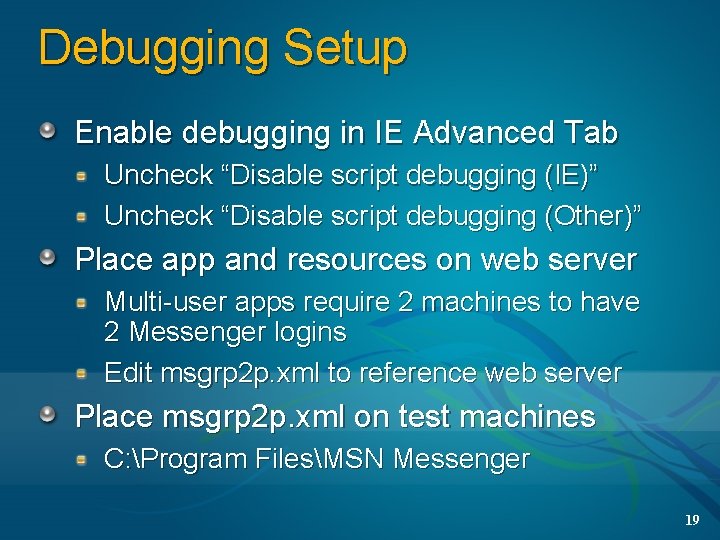 Debugging Setup

Enable debugging in IE Advanced Tab

Uncheck “Disable script debugging (IE)”

Uncheck “Disable script debugging (Other)”

Place app and resources on web server

Multi-user apps require 2 machines to have 2 Messenger logins

Edit msgrp2p.xml to reference web server

Place msgrp2p.xml on test machines

C:\Program Files\MSN Messenger

19